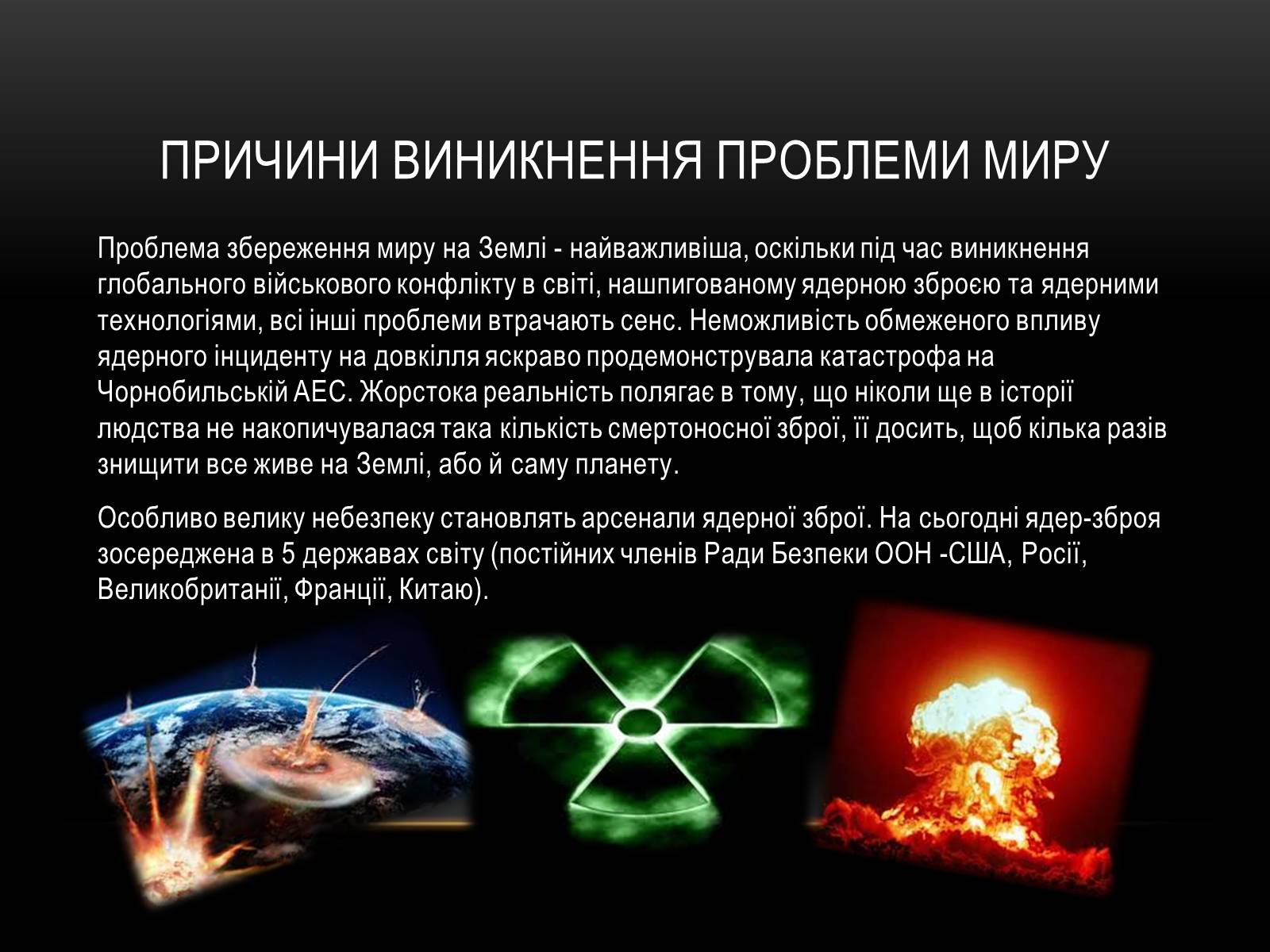 ПРИЧИНИ ВИНИКНЕННЯ ПРОБЛЕМИ МИРУ

Проблема збереження миру на Землі - найважливіша, оскільки під час виникнення глобального військового конфлікту в світі, нашпигованому ядерною зброєю та ядерними технологіями, всі інші проблеми втрачають сенс. Неможливість обмеженого впливу ядерного інциденту на довкілля яскраво продемонструвала катастрофа на Чорнобильській АЕС. Жорстока реальність полягає в тому, що ніколи ще в історії людства не накопичувалася така кількість смертоносної зброї, її досить, щоб кілька разів знищити все живе на Землі, або й саму планету.

Особливо велику небезпеку становлять арсенали ядерної зброї. На сьогодні ядер-зброя зосереджена в 5 державах світу (постійних членів Ради Безпеки ООН -США, Росії, Великобританії, Франції, Китаю).